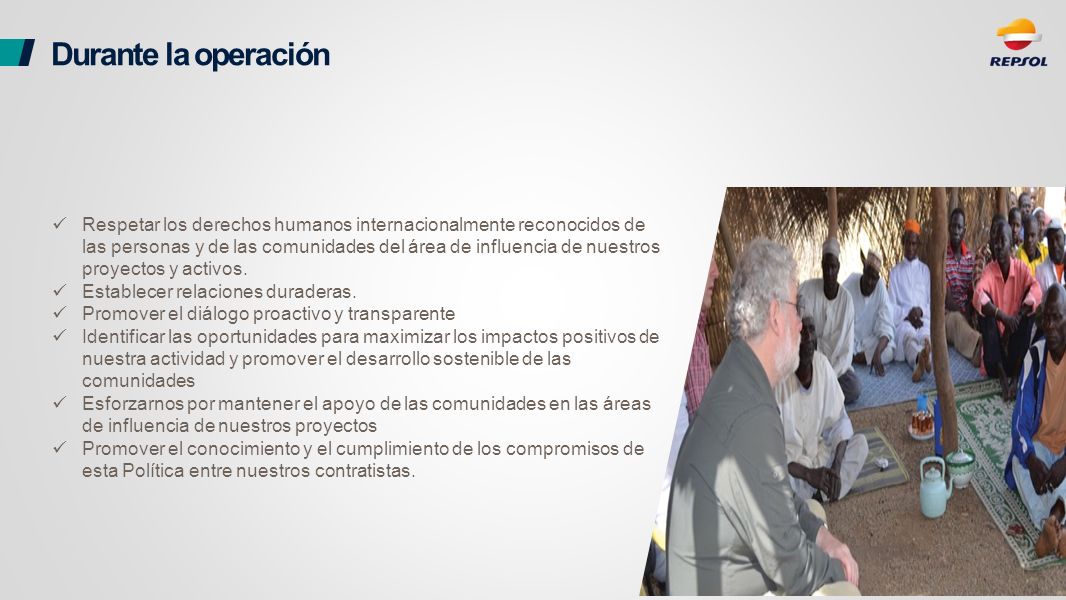 Durante la operación

REPSOL

✓ Respetar los derechos humanos internacionalmente reconocidos de las personas y de las comunidades del área de influencia de nuestros proyectos y activos.
✓ Establecer relaciones duraderas.
✓ Promover el diálogo proactivo y transparente
✓ Identificar las oportunidades para maximizar los impactos positivos de nuestra actividad y promover el desarrollo sostenible de las comunidades
✓ Esforzarnos por mantener el apoyo de las comunidades en las áreas de influencia de nuestros proyectos
✓ Promover el conocimiento y el cumplimiento de los compromisos de esta Política entre nuestros contratistas.